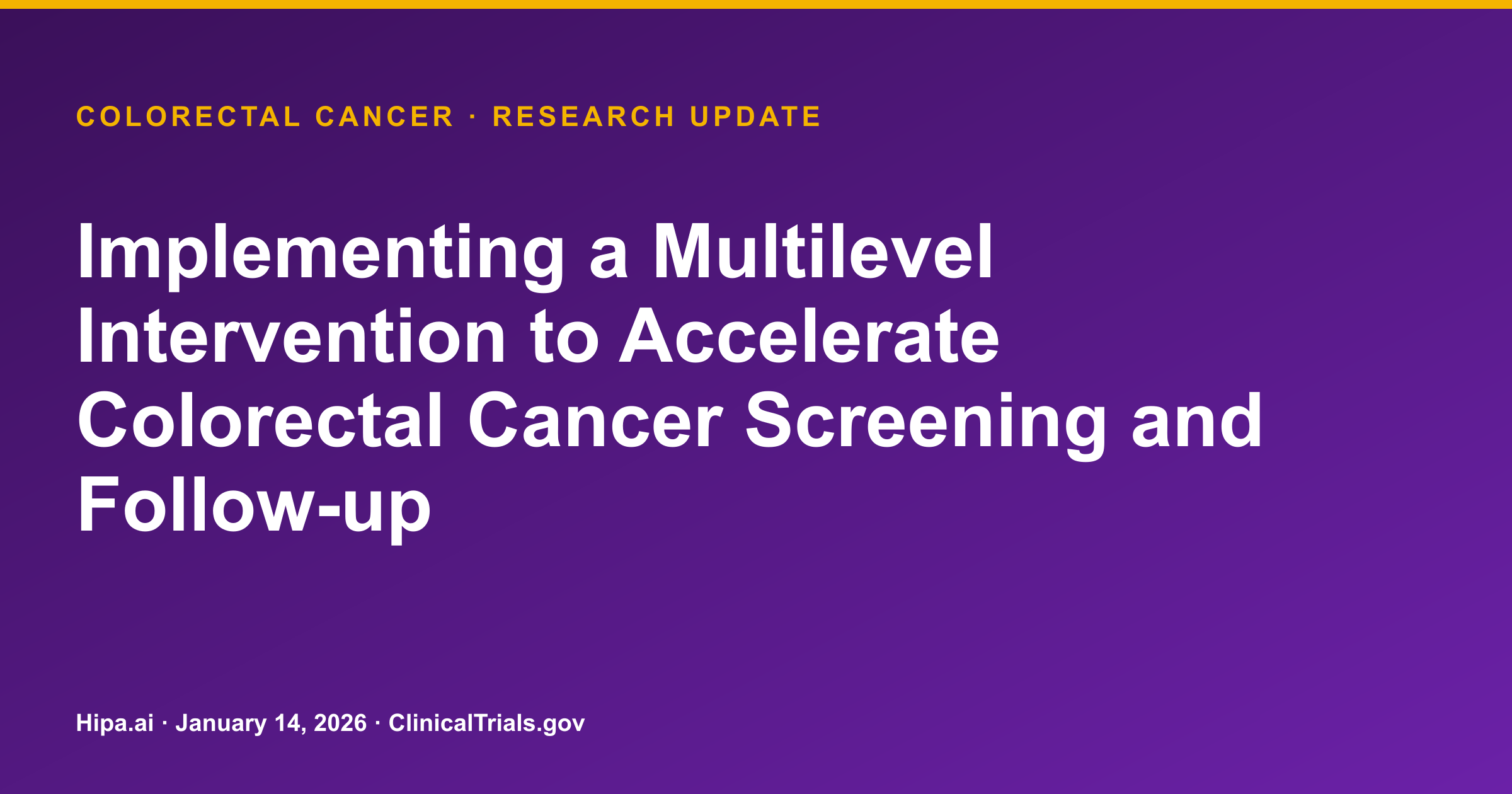 COLORECTAL CANCER · RESEARCH UPDATE

Implementing a Multilevel Intervention to Accelerate Colorectal Cancer Screening and Follow-up

Hipa.ai · January 14, 2026 · ClinicalTrials.gov